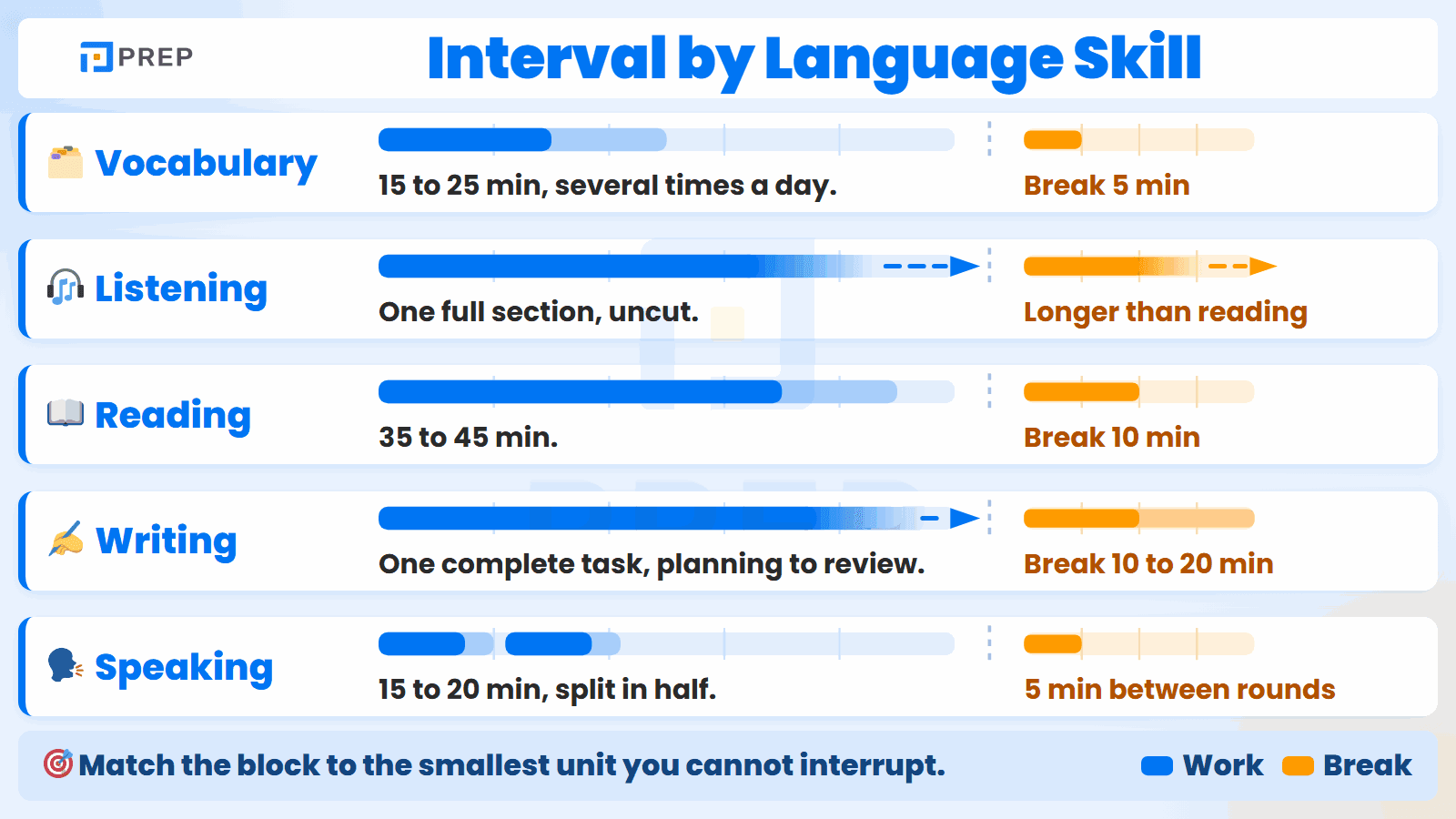 PREP

Interval by Language Skill

Vocabulary
15 to 25 min, several times a day.
Break 5 min

Listening
One full section, uncut.
Longer than reading

Reading
35 to 45 min.
Break 10 min

Writing
One complete task, planning to review.
Break 10 to 20 min

Speaking
15 to 20 min, split in half.
5 min between rounds

Match the block to the smallest unit you cannot interrupt.
Work Break